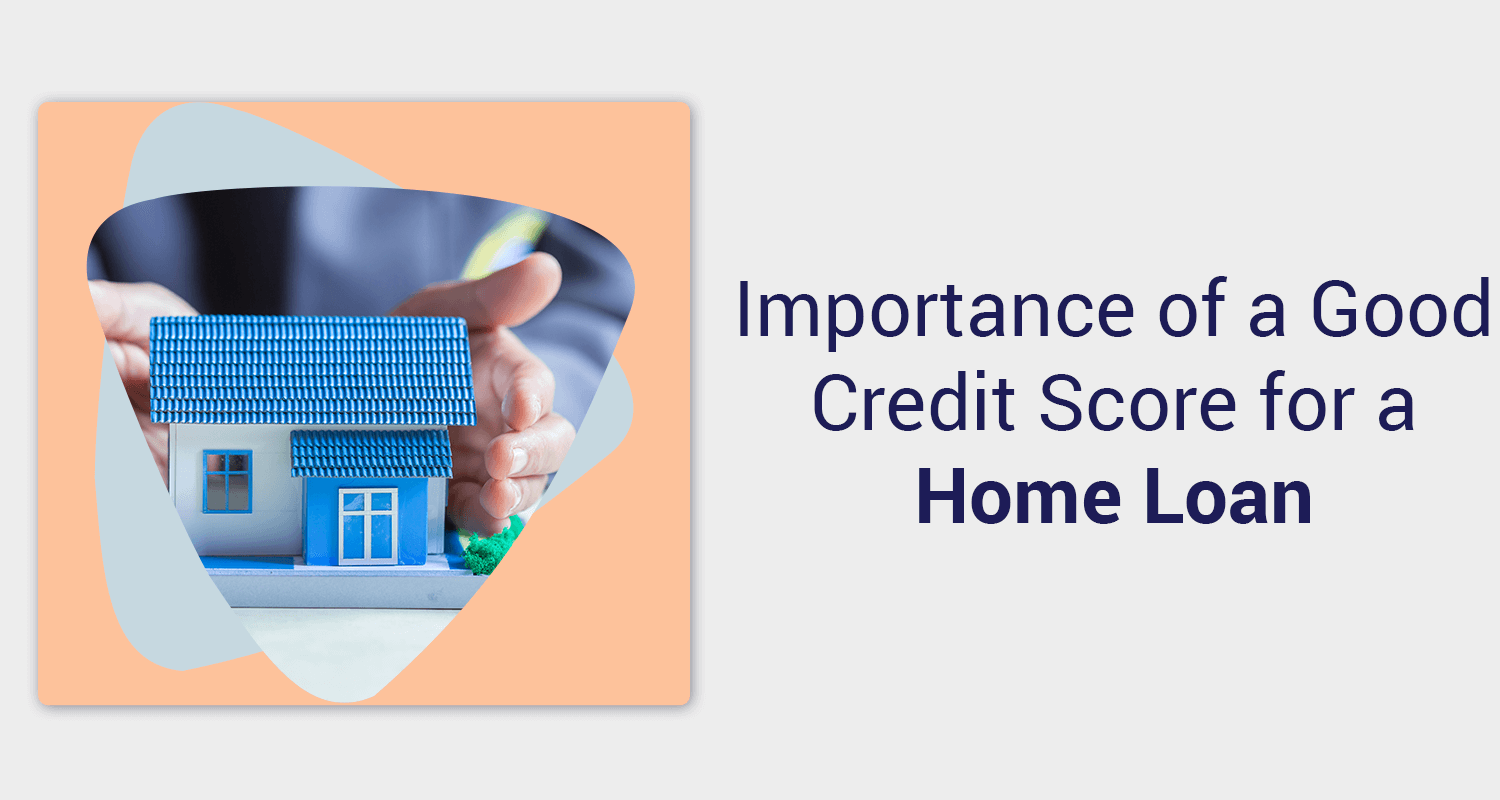 Importance of a Good Credit Score for a Home Loan